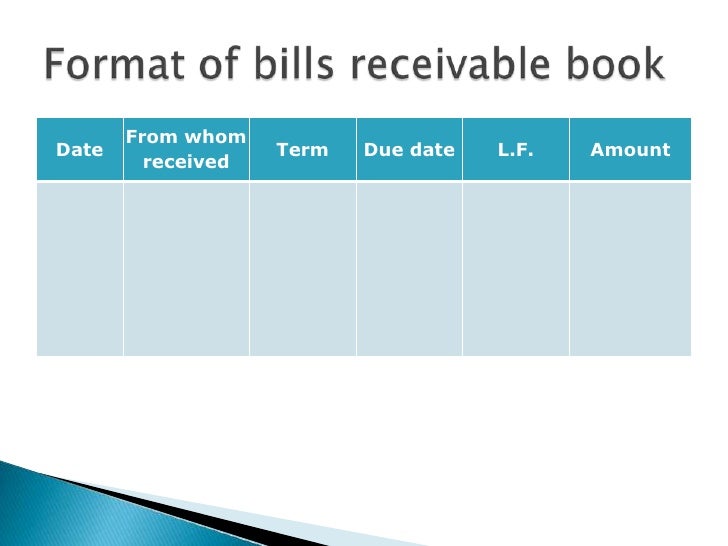 Format of bills receivable book

| Date | From whom received | Term | Due date | L.F. | Amount |
|---|---|---|---|---|---|
| | | | | | |